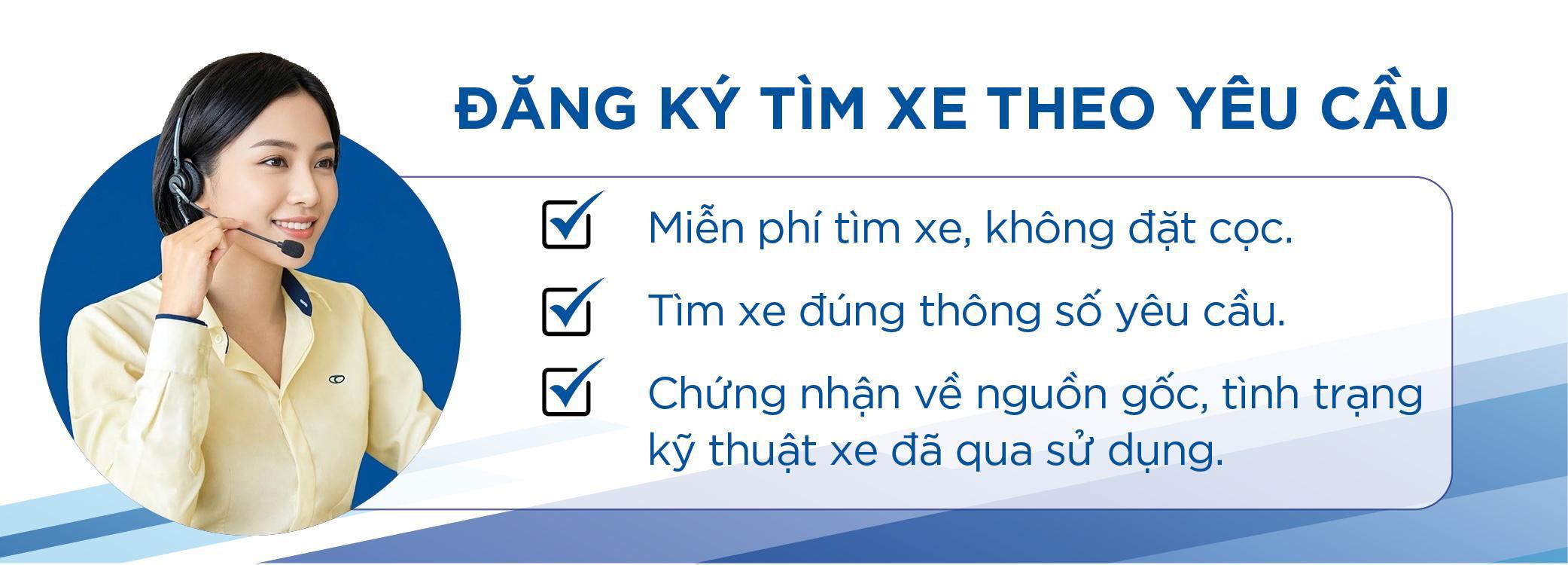 ĐĂNG KÝ TÌM XE THEO YÊU CẦU

Miễn phí tìm xe, không đặt cọc.

Tìm xe đúng thông số yêu cầu.

Chứng nhận về nguồn gốc, tình trạng kỹ thuật xe đã qua sử dụng.